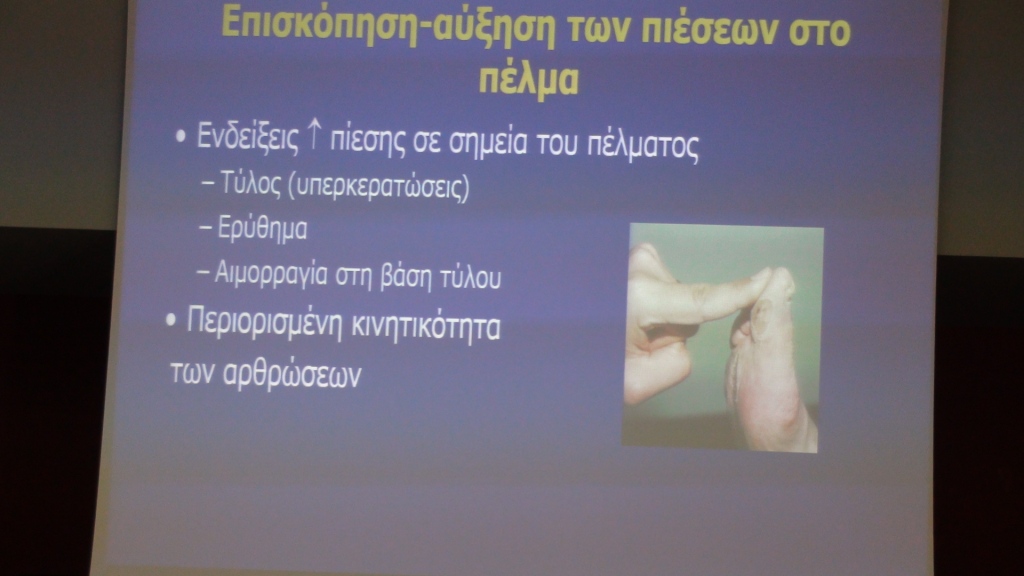 Επισκόπηση-αύξηση των πιέσεων στο πέλμα

• Ενδείξεις ↑ πίεσης σε σημεία του πέλματος
– Τύλος (υπερκερατώσεις)
– Ερύθημα
– Αιμορραγία στη βάση τύλου
• Περιορισμένη κινητικότητα των αρθρώσεων